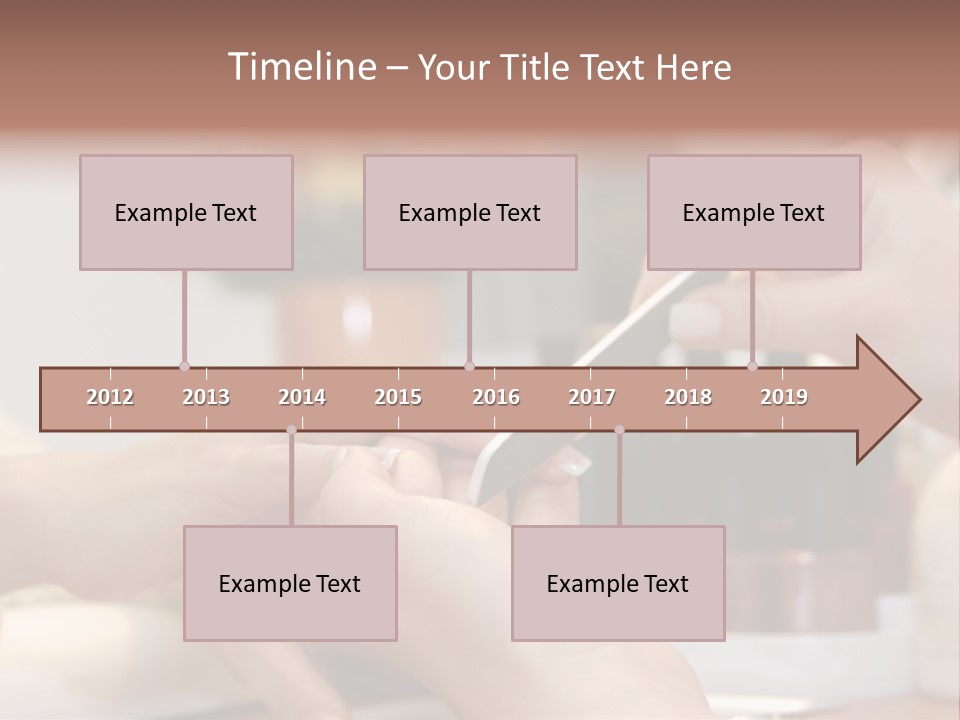 Timeline – Your Title Text Here

Example Text

Example Text

Example Text

2012 2013 2014 2015 2016 2017 2018 2019

Example Text

Example Text